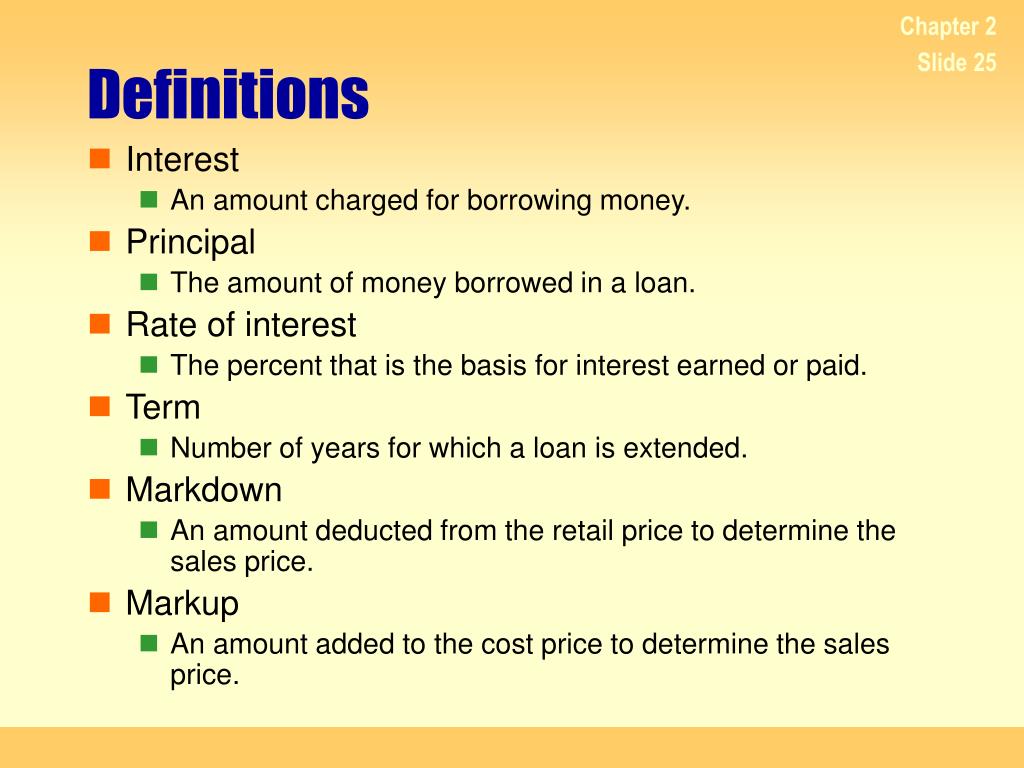 Chapter 2
Slide 25

Definitions

Interest
An amount charged for borrowing money.
Principal
The amount of money borrowed in a loan.
Rate of interest
The percent that is the basis for interest earned or paid.
Term
Number of years for which a loan is extended.
Markdown
An amount deducted from the retail price to determine the sales price.
Markup
An amount added to the cost price to determine the sales price.